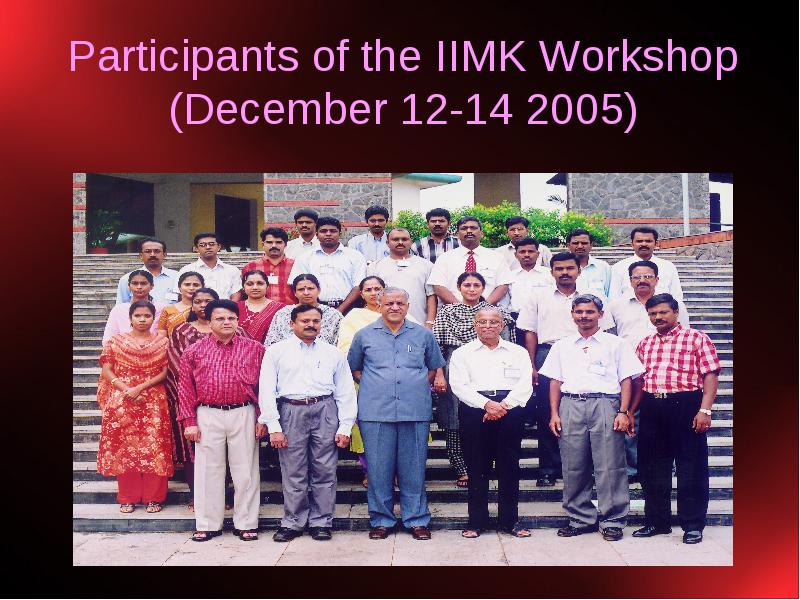 Participants of the IIMK Workshop (December 12-14 2005)